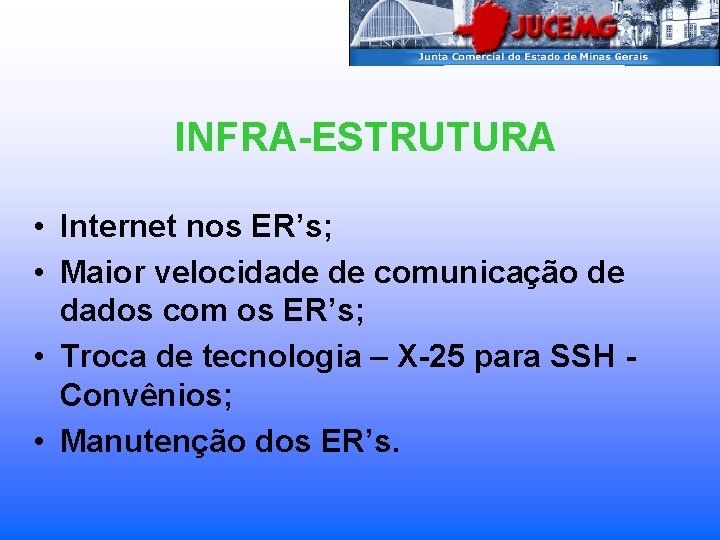 JUCEMG
Junta Comercial do Estado de Minas Gerais

INFRA-ESTRUTURA

• Internet nos ER's;
• Maior velocidade de comunicação de dados com os ER's;
• Troca de tecnologia – X-25 para SSH - Convênios;
• Manutenção dos ER's.